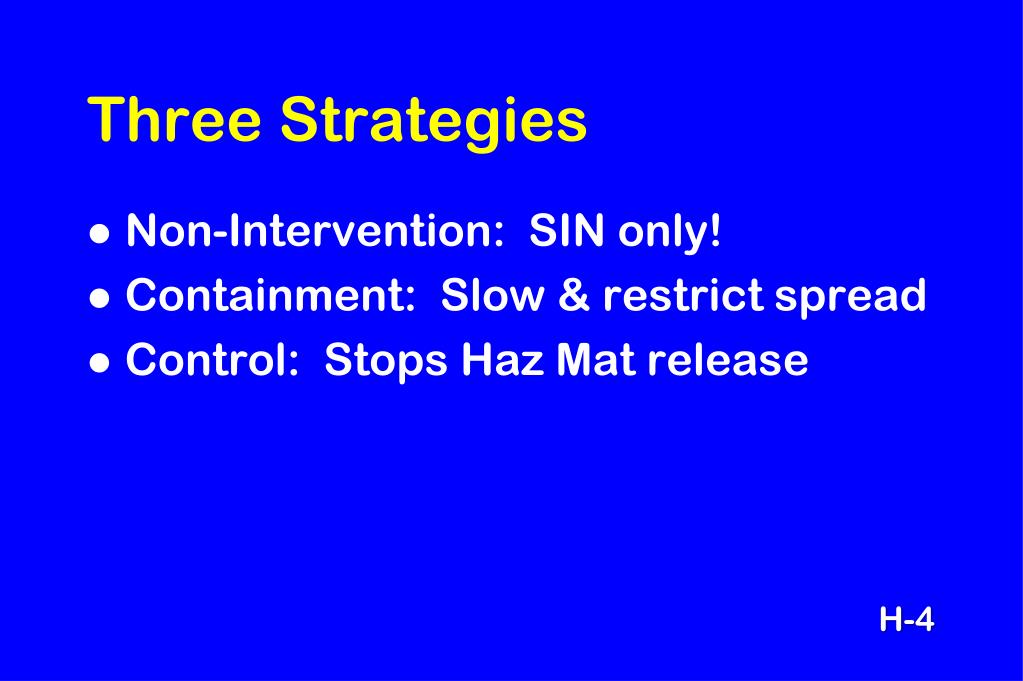 Three Strategies

- Non-Intervention: SIN only!
- Containment: Slow & restrict spread
- Control: Stops Haz Mat release

H-4